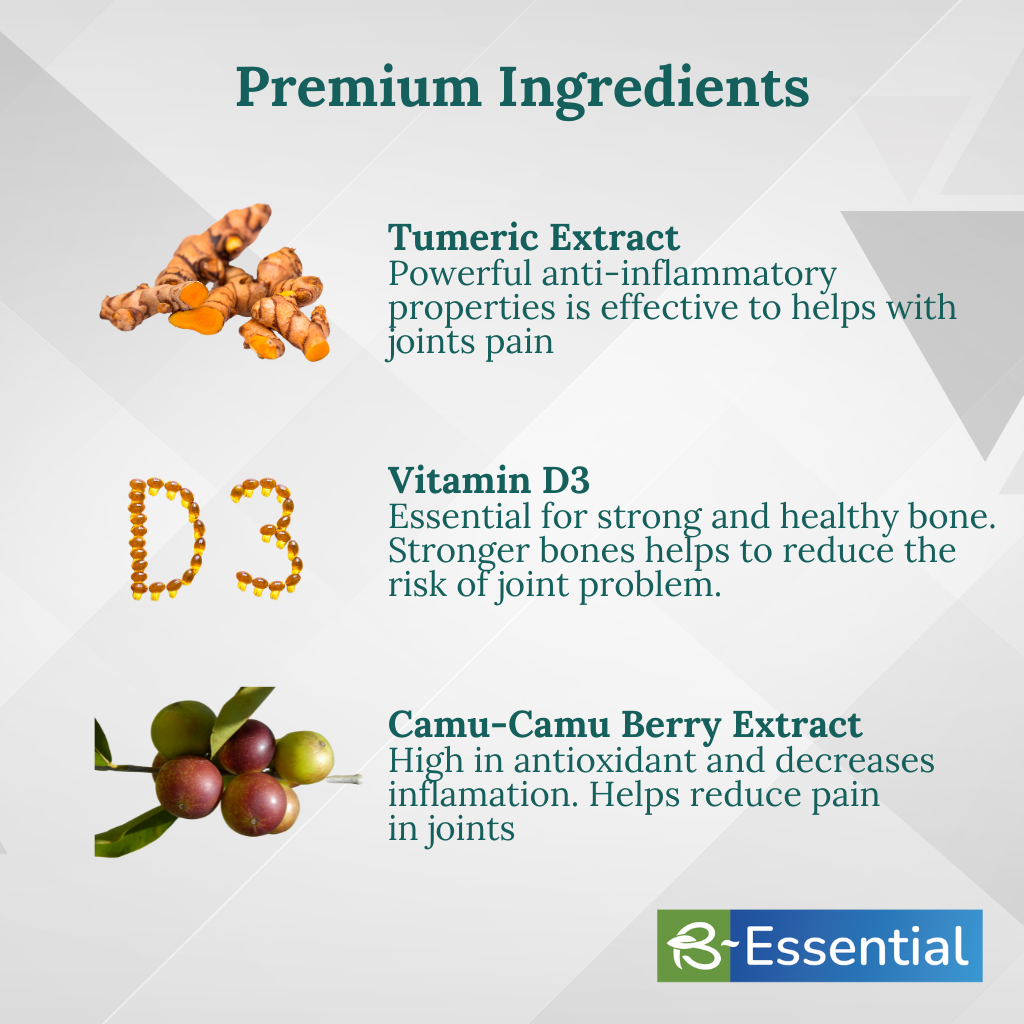 Premium Ingredients

Tumeric Extract
Powerful anti-inflammatory properties is effective to helps with joints pain

D3

Vitamin D3
Essential for strong and healthy bone. Stronger bones helps to reduce the risk of joint problem.

Camu-Camu Berry Extract
High in antioxidant and decreases inflamation. Helps reduce pain in joints

B-Essential